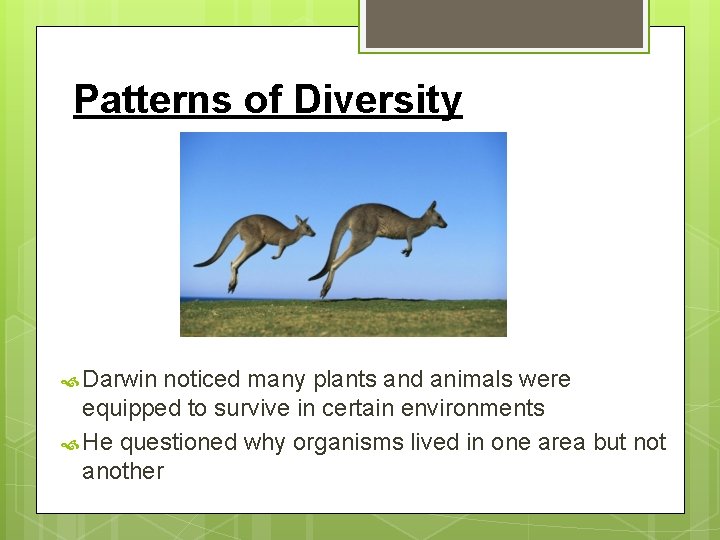 Patterns of Diversity

Darwin noticed many plants and animals were equipped to survive in certain environments

He questioned why organisms lived in one area but not another